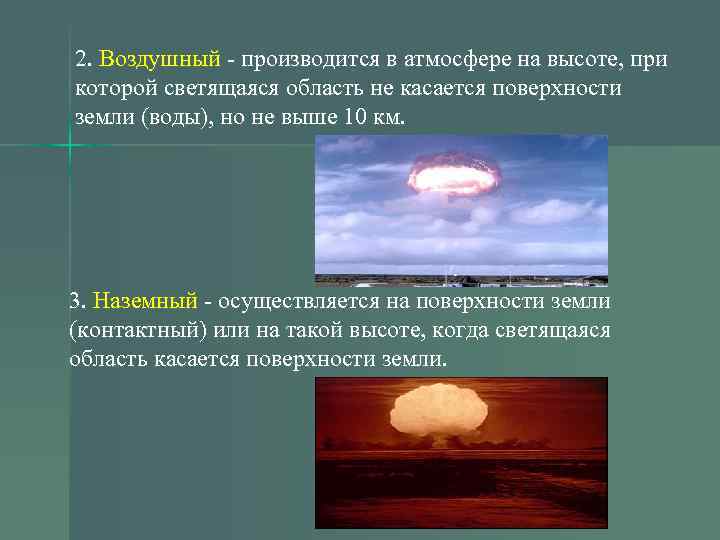 2. Воздушный - производится в атмосфере на высоте, при которой светящаяся область не касается поверхности земли (воды), но не выше 10 км.

3. Наземный - осуществляется на поверхности земли (контактный) или на такой высоте, когда светящаяся область касается поверхности земли.